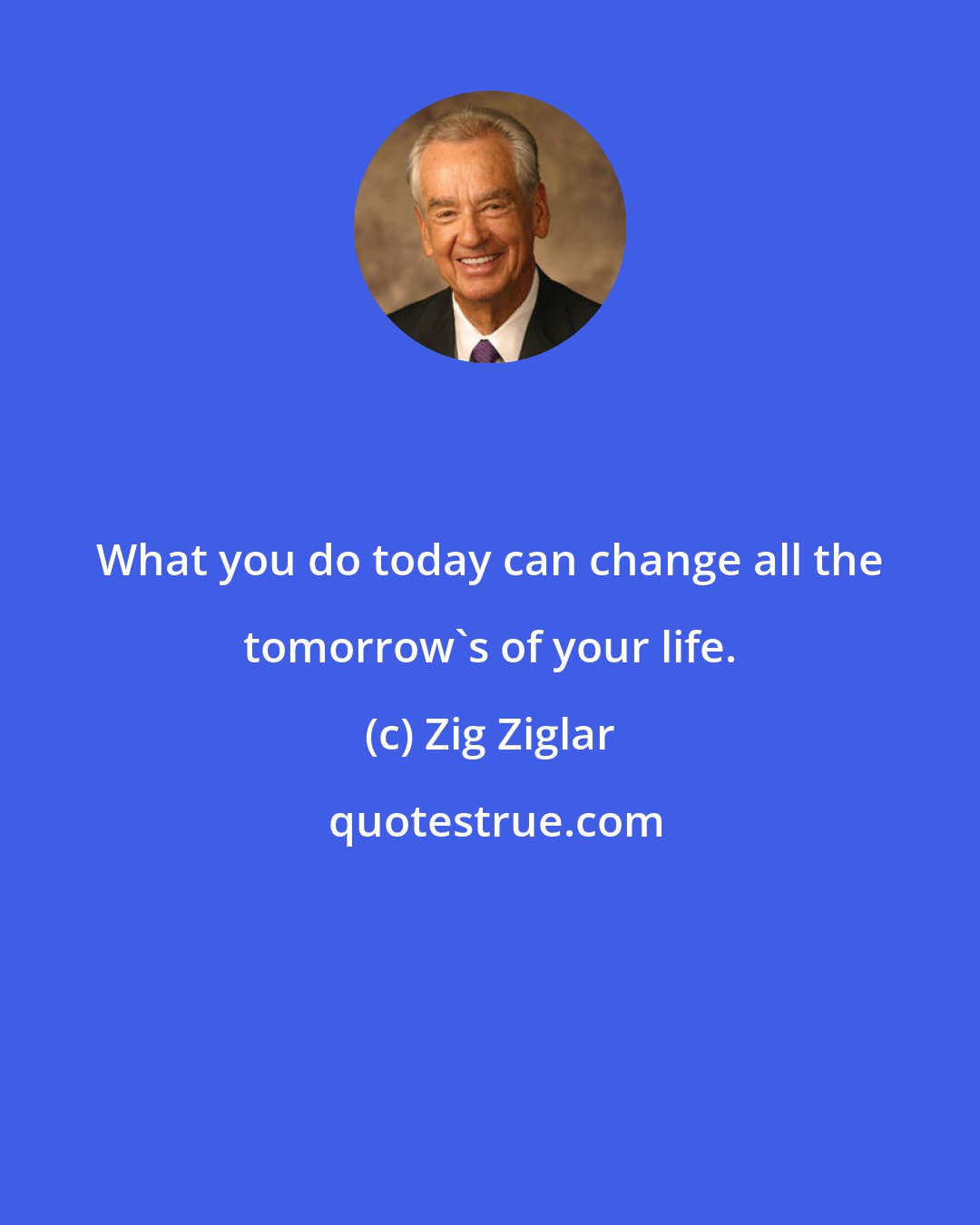 What you do today can change all the tomorrow`s of your life.

(c) Zig Ziglar

quotestrue.com